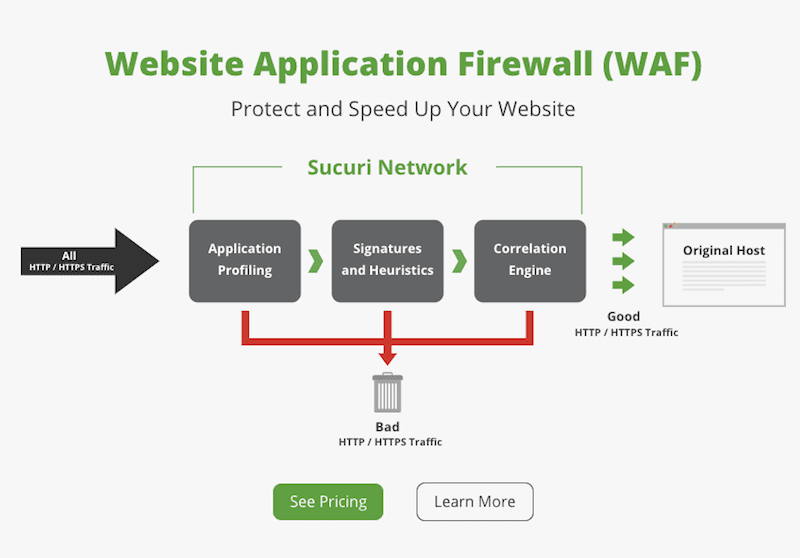 Website Application Firewall (WAF)

Protect and Speed Up Your Website

Sucuri Network

All
HTTP / HTTPS Traffic

Application Profiling

Signatures and Heuristics

Correlation Engine

Original Host

Good
HTTP / HTTPS Traffic

Bad
HTTP / HTTPS Traffic

See Pricing

Learn More